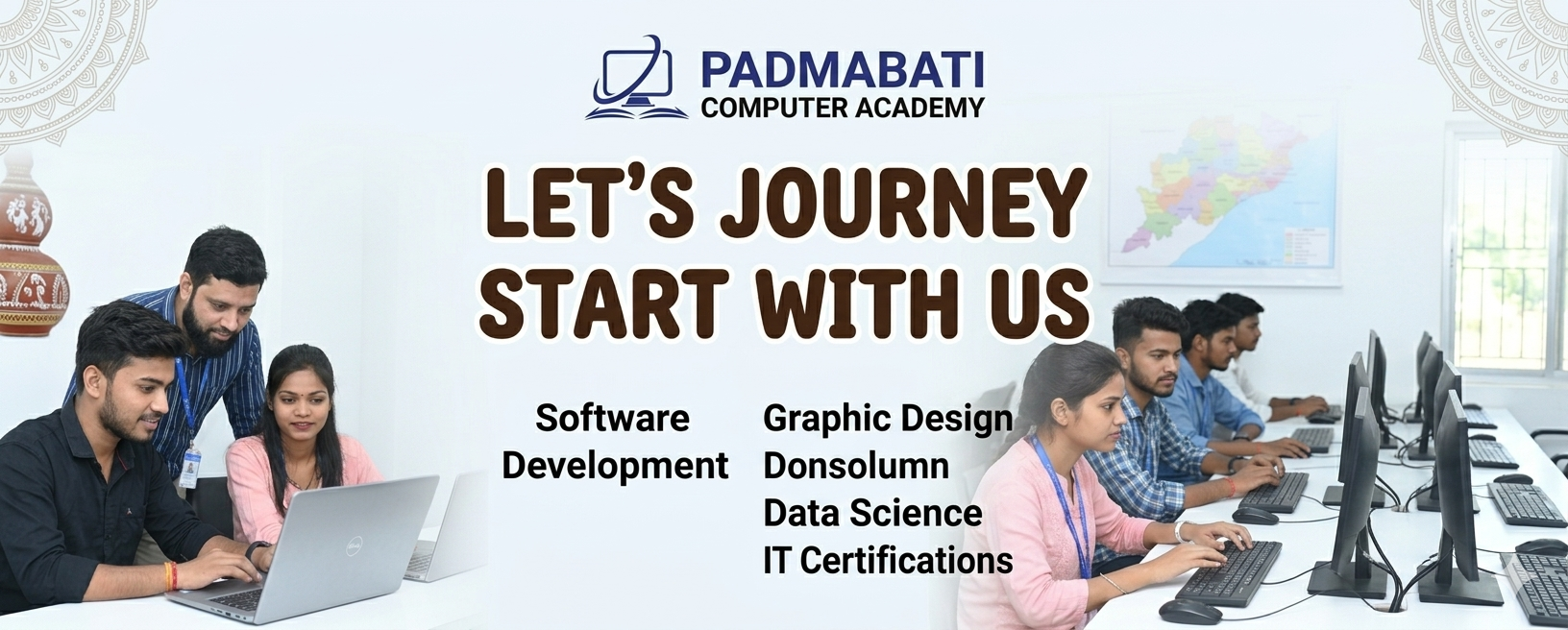 PADMABATI
COMPUTER ACADEMY

LET'S JOURNEY
START WITH US

Software
Development

Graphic Design
Donsolumn
Data Science
IT Certifications